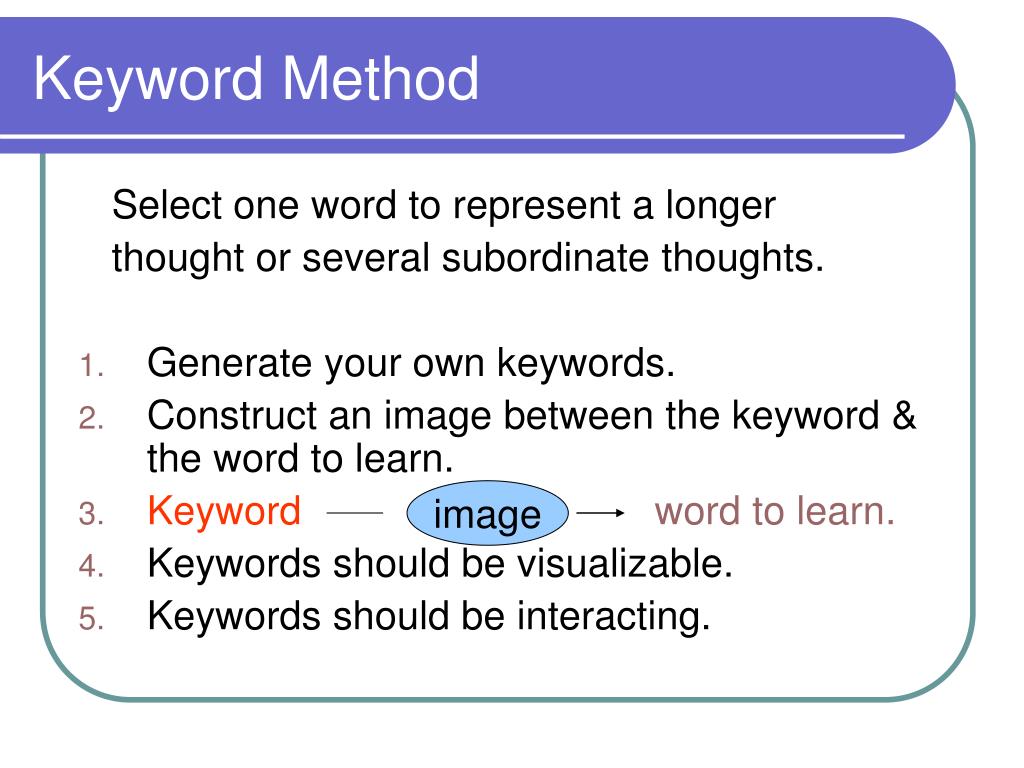 Keyword Method

Select one word to represent a longer thought or several subordinate thoughts.

1. Generate your own keywords.
2. Construct an image between the keyword & the word to learn.
3. Keyword image word to learn.
4. Keywords should be visualizable.
5. Keywords should be interacting.